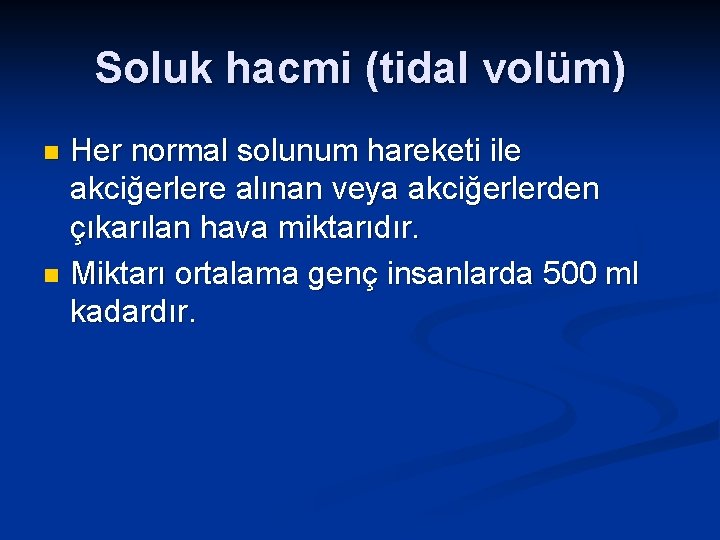 Soluk hacmi (tidal volüm)

Her normal solunum hareketi ile akciğerlere alınan veya akciğerlerden çıkarılan hava miktarıdır.

Miktarı ortalama genç insanlarda 500 ml kadardır.